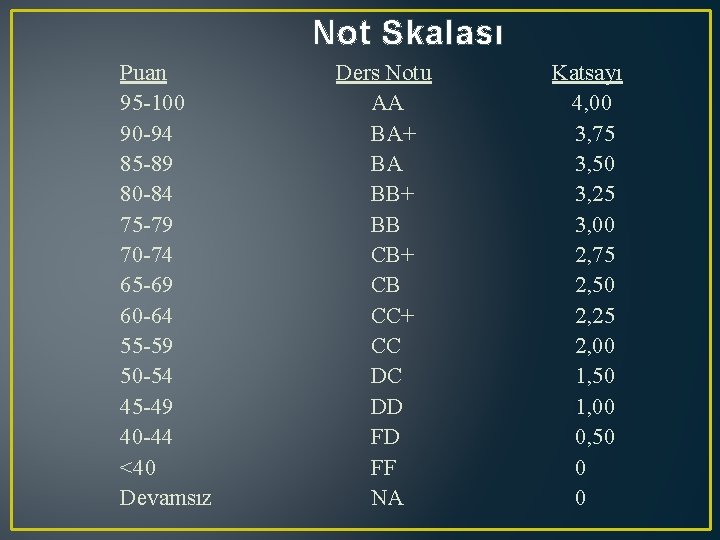 Not Skalası

| Puan | Ders Notu | Katsayı |
|---|---|---|
| 95-100 | AA | 4,00 |
| 90-94 | BA+ | 3,75 |
| 85-89 | BA | 3,50 |
| 80-84 | BB+ | 3,25 |
| 75-79 | BB | 3,00 |
| 70-74 | CB+ | 2,75 |
| 65-69 | CB | 2,50 |
| 60-64 | CC+ | 2,25 |
| 55-59 | CC | 2,00 |
| 50-54 | DC | 1,50 |
| 45-49 | DD | 1,00 |
| 40-44 | FD | 0,50 |
| <40 | FF | 0 |
| Devamsız | NA | 0 |